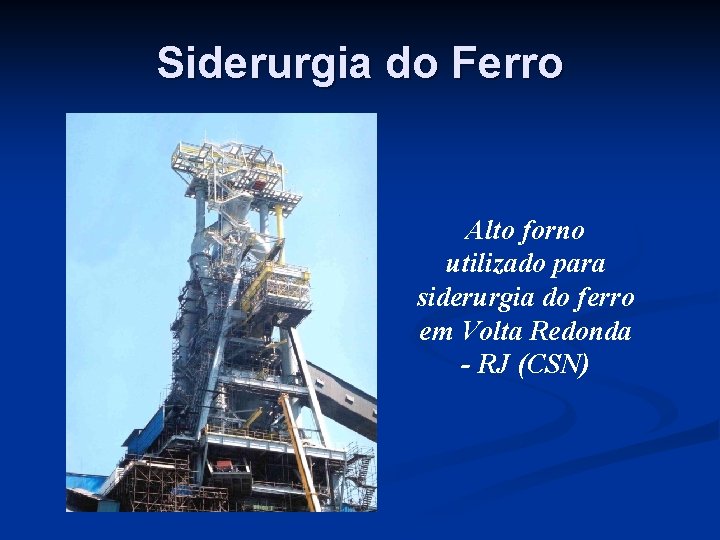 Siderurgia do Ferro

Alto forno utilizado para siderurgia do ferro em Volta Redonda - RJ (CSN)